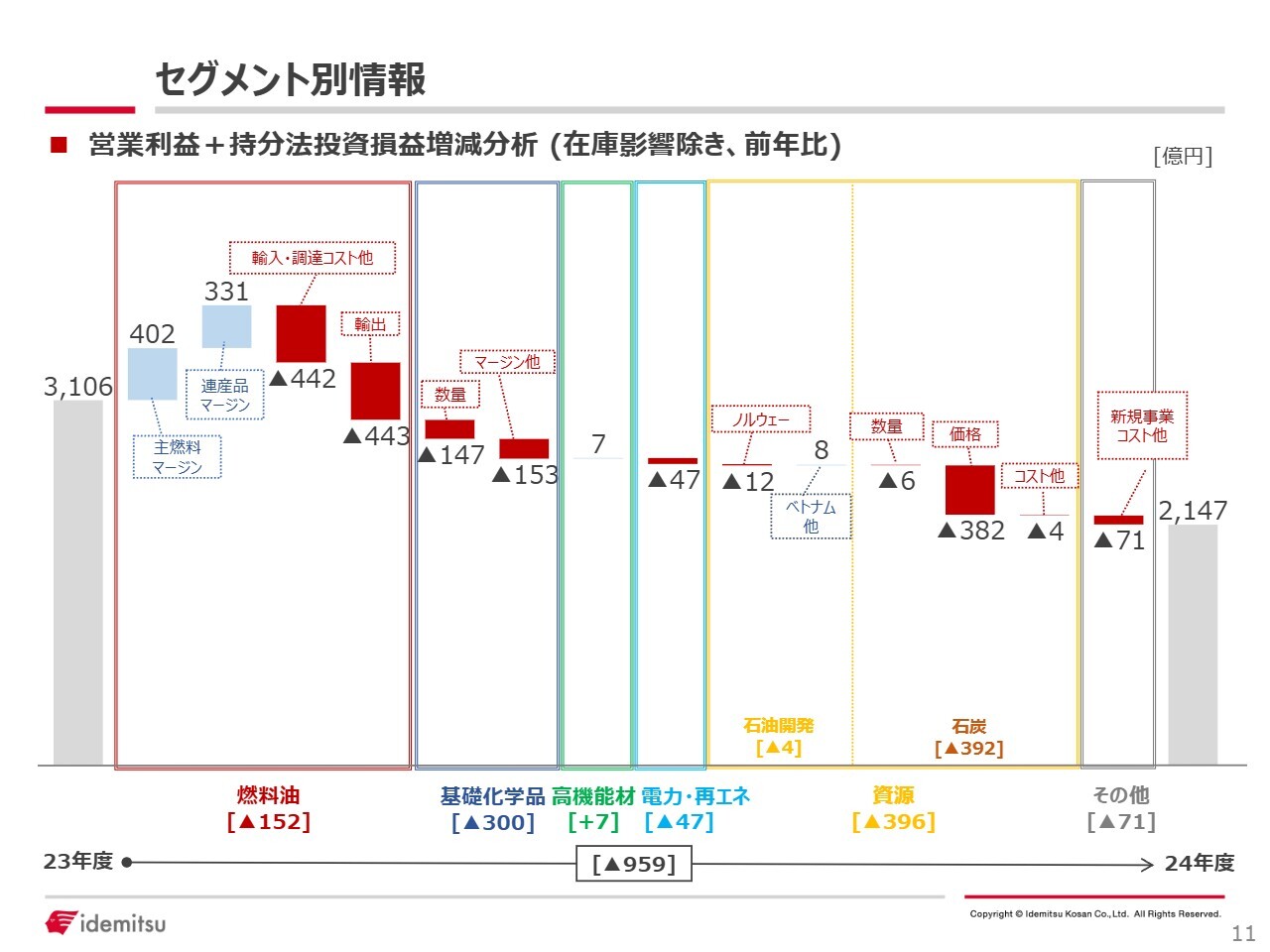 セグメント別情報

■ 営業利益＋持分法投資損益増減分析 (在庫影響除き、前年比)

[億円]

3,106

402

主燃料マージン

331

連産品マージン

輸入・調達コスト他

▲442

輸出

▲443

数量

▲147

マージン他

▲153

7

▲47

ノルウェー

▲12

8

ベトナム他

数量

▲6

価格

▲382

コスト他

▲4

新規事業コスト他

▲71

2,147

石油開発
[▲4]

石炭
[▲392]

燃料油
[▲152]

基礎化学品
[▲300]

高機能材
[+7]

電力・再エネ
[▲47]

資源
[▲396]

その他
[▲71]

23年度

[▲959]

24年度

idemitsu

Copyright © Idemitsu Kosan Co.,Ltd. All Rights Reserved.

11